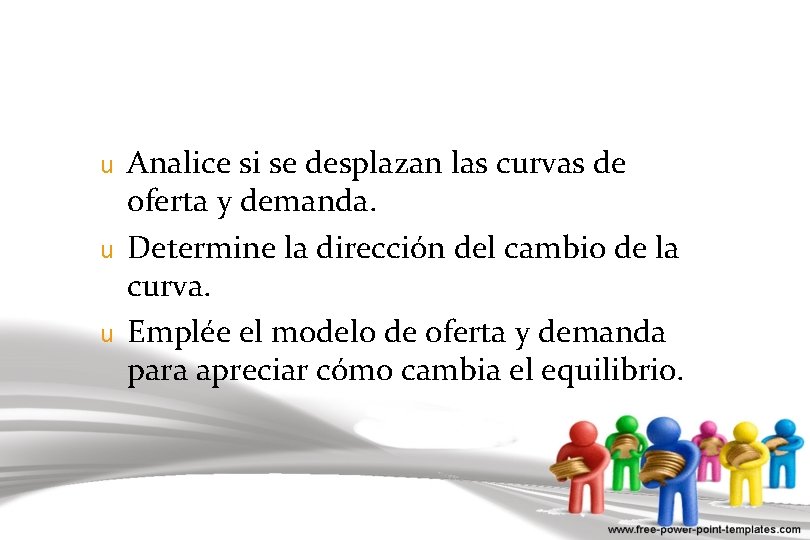 u Analice si se desplazan las curvas de oferta y demanda.

u Determine la dirección del cambio de la curva.

u Emplée el modelo de oferta y demanda para apreciar cómo cambia el equilibrio.

www.free-power-point-templates.com